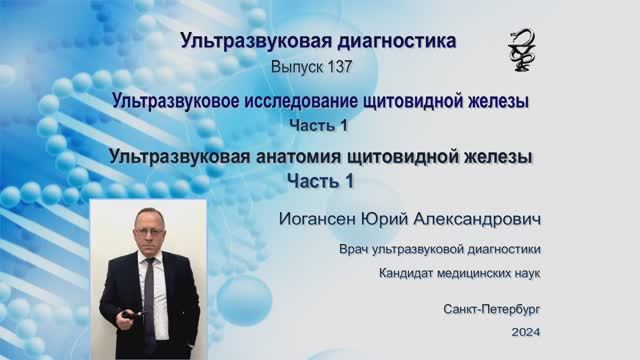 Ультразвуковая диагностика
Выпуск 137

Ультразвуковое исследование щитовидной железы
Часть 1

Ультразвуковая анатомия щитовидной железы
Часть 1

Иогансен Юрий Александрович

Врач ультразвуковой диагностики

Кандидат медицинских наук

Санкт-Петербург

2024